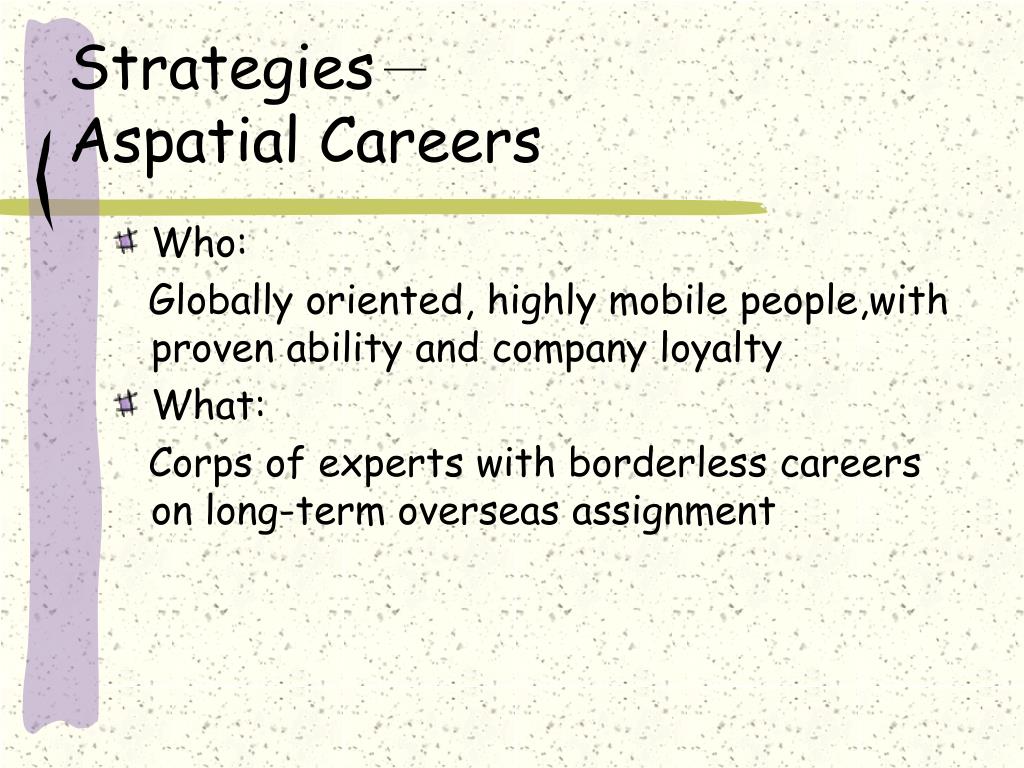 Strategies—
Aspatial Careers

Who:
Globally oriented, highly mobile people,with proven ability and company loyalty

What:
Corps of experts with borderless careers on long-term overseas assignment